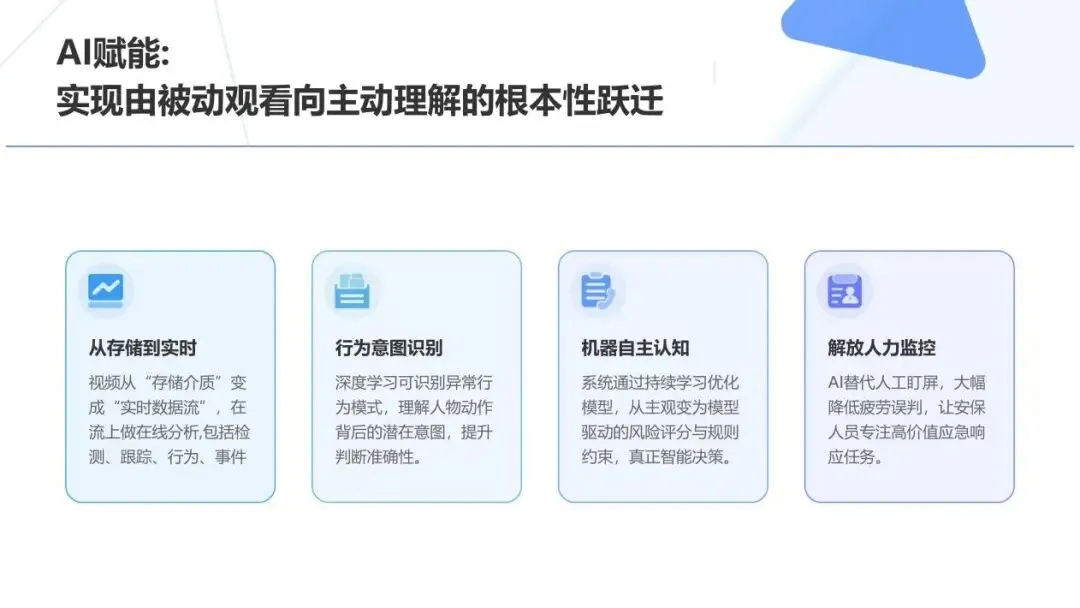 AI赋能:
实现由被动观看向主动理解的根本性跃迁

从存储到实时

视频从“存储介质”变成“实时数据流”，在流上做在线分析,包括检测、跟踪、行为、事件

行为意图识别

深度学习可识别异常行为模式，理解人物动作背后的潜在意图，提升判断准确性。

机器自主认知

系统通过持续学习优化模型，从主观变为模型驱动的风险评分与规则约束，真正智能决策。

解放人力监控

AI替代人工盯屏，大幅降低疲劳误判，让安保人员专注高价值应急响应任务。